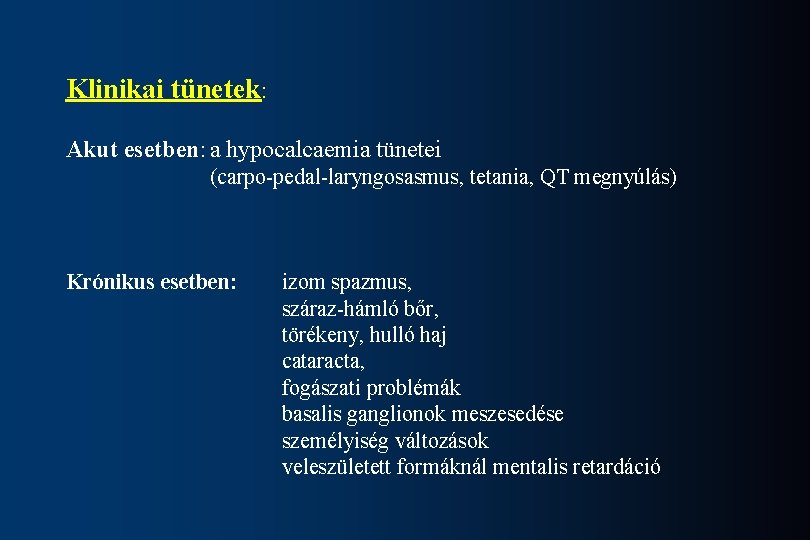 Klinikai tünetek:

Akut esetben: a hypocalcaemia tünetei
(carpo-pedal-laryngosasmus, tetania, QT megnyúlás)

Krónikus esetben: izom spazmus,
száraz-hámló bőr,
törékeny, hulló haj
cataracta,
fogászati problémák
basalis ganglionok meszesedése
személyiség változások
veleszületett formáknál mentalis retardáció